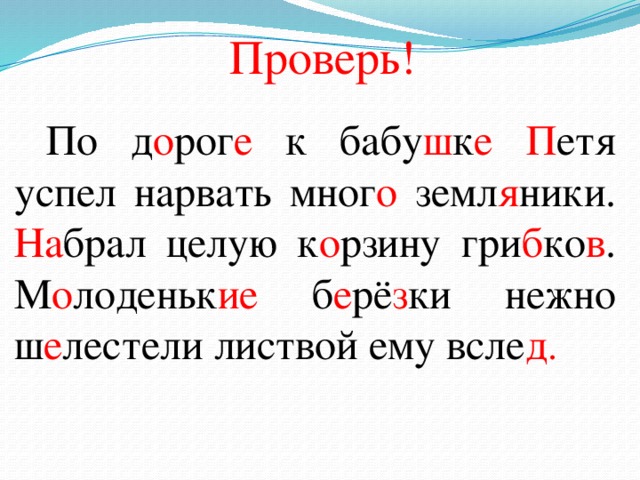 Проверь!

По дороге к бабушке Петя успел нарвать много земляники. Набрал целую корзину грибков. Молоденькие берёзки нежно шелестели листвой ему вслед.